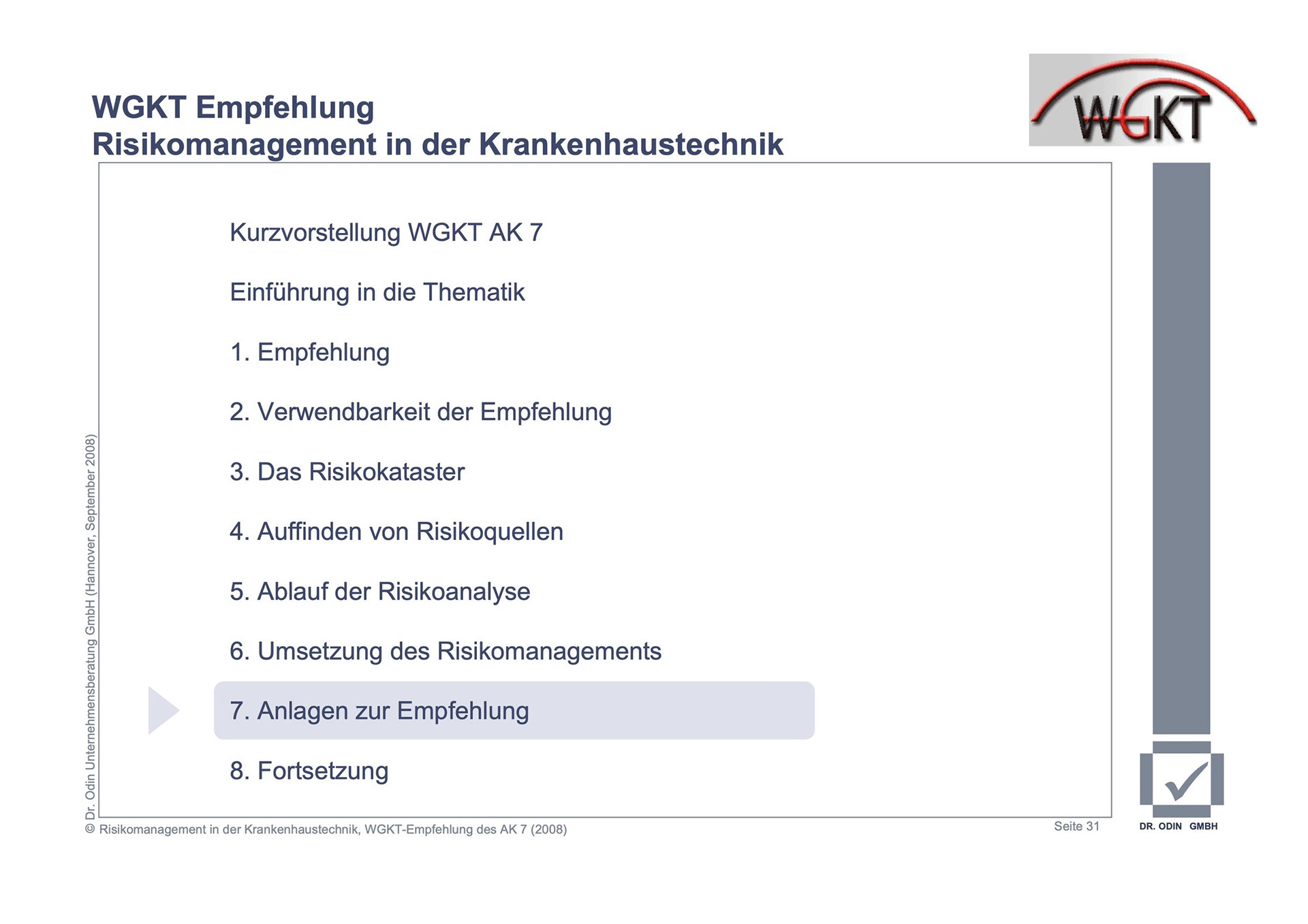 WGKT Empfehlung
Risikomanagement in der Krankenhaustechnik

WGKT

Kurzvorstellung WGKT AK 7

Einführung in die Thematik

1. Empfehlung

2. Verwendbarkeit der Empfehlung

3. Das Risikokataster

4. Auffinden von Risikoquellen

5. Ablauf der Risikoanalyse

6. Umsetzung des Risikomanagements

7. Anlagen zur Empfehlung

8. Fortsetzung

Dr. Odin Unternehmensberatung GmbH (Hannover, September 2008)

© Risikomanagement in der Krankenhaustechnik, WGKT-Empfehlung des AK 7 (2008)

Seite 31

DR. ODIN GMBH